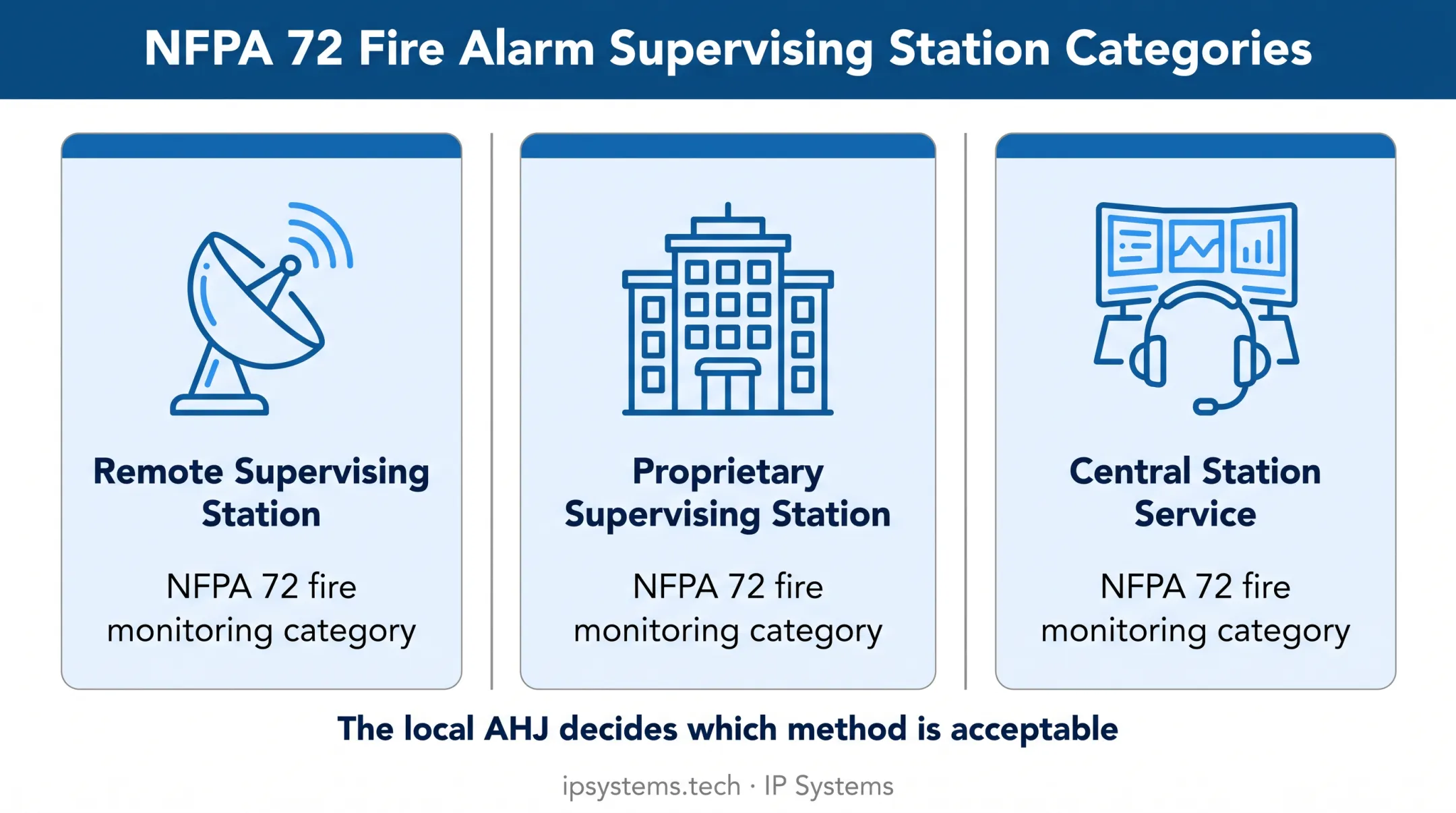 NFPA 72 Fire Alarm Supervising Station Categories

Remote Supervising Station

NFPA 72 fire monitoring category

Proprietary Supervising Station

NFPA 72 fire monitoring category

Central Station Service

NFPA 72 fire monitoring category

The local AHJ decides which method is acceptable

ipsystems.tech · IP Systems